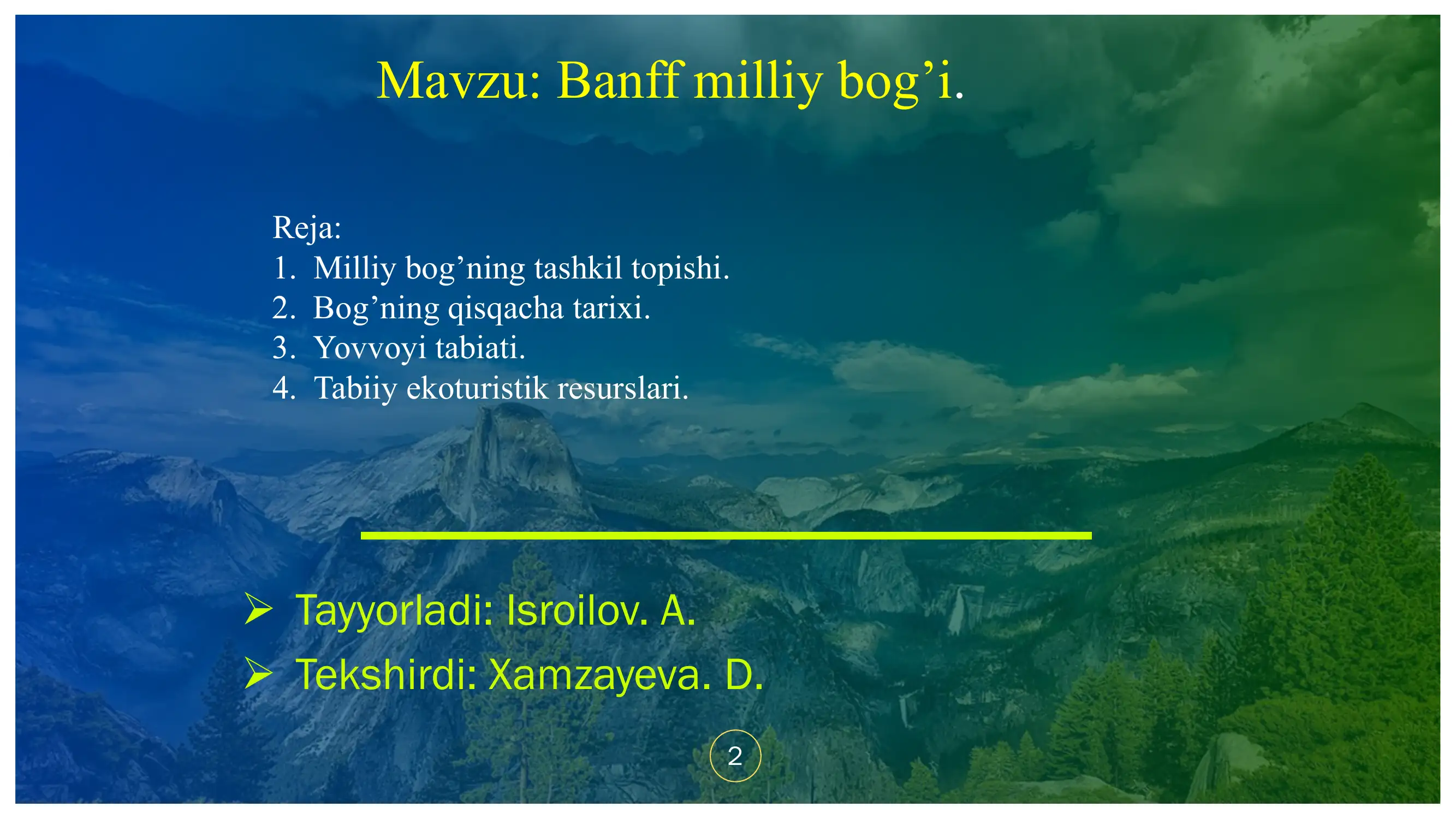 Mavzu: Banff milliy bog’i.

Reja:
1. Milliy bog’ning tashkil topishi.
2. Bog’ning qisqacha tarixi.
3. Yovvoyi tabiati.
4. Tabiiy ekoturistik resurslari.

➢ Tayyorladi: Isroilov. A.
➢ Tekshirdi: Xamzayeva. D.

2